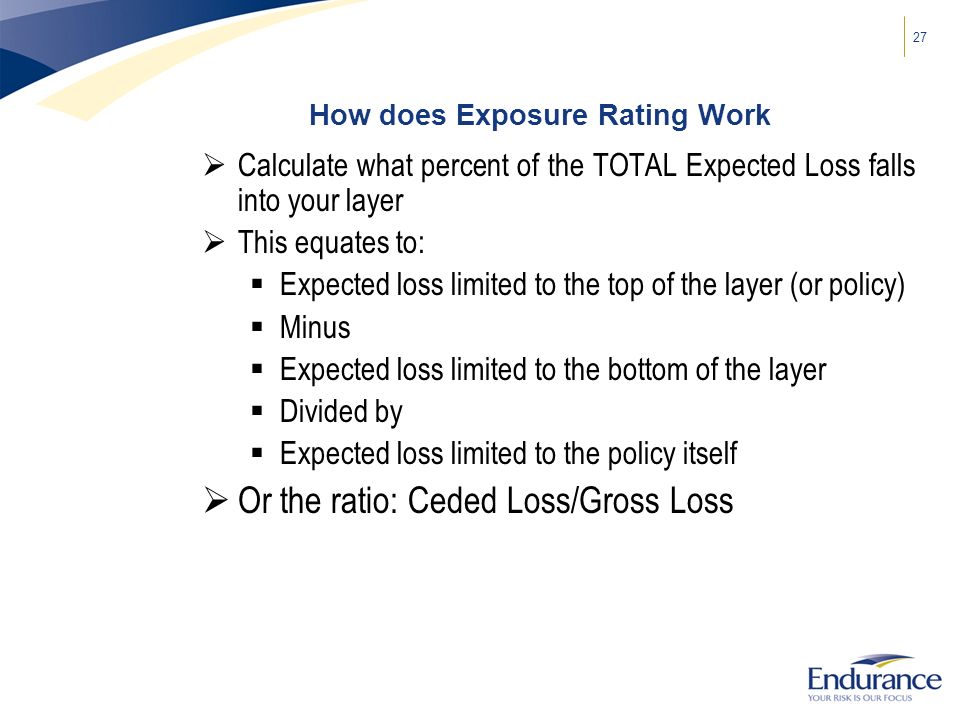 27

How does Exposure Rating Work

➢ Calculate what percent of the TOTAL Expected Loss falls into your layer

➢ This equates to:

▪ Expected loss limited to the top of the layer (or policy)

▪ Minus

▪ Expected loss limited to the bottom of the layer

▪ Divided by

▪ Expected loss limited to the policy itself

➢ Or the ratio: Ceded Loss/Gross Loss

Endurance
YOUR RISK IS OUR FOCUS